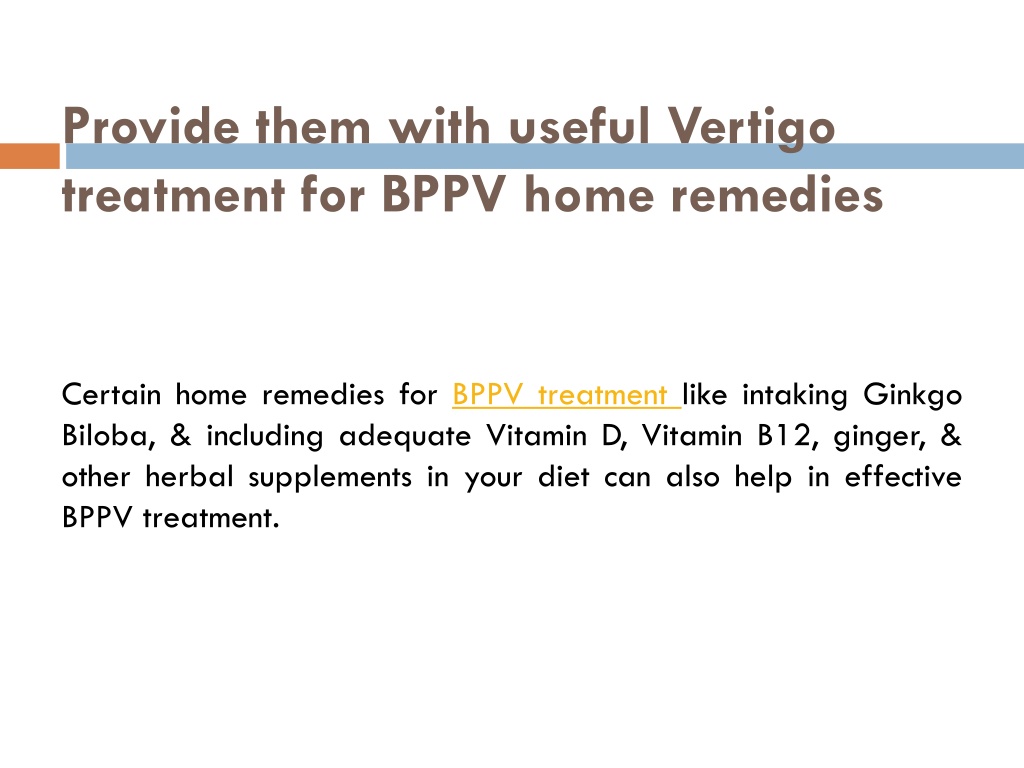 Provide them with useful Vertigo treatment for BPPV home remedies

Certain home remedies for BPPV treatment like intaking Ginkgo Biloba, & including adequate Vitamin D, Vitamin B12, ginger, & other herbal supplements in your diet can also help in effective BPPV treatment.